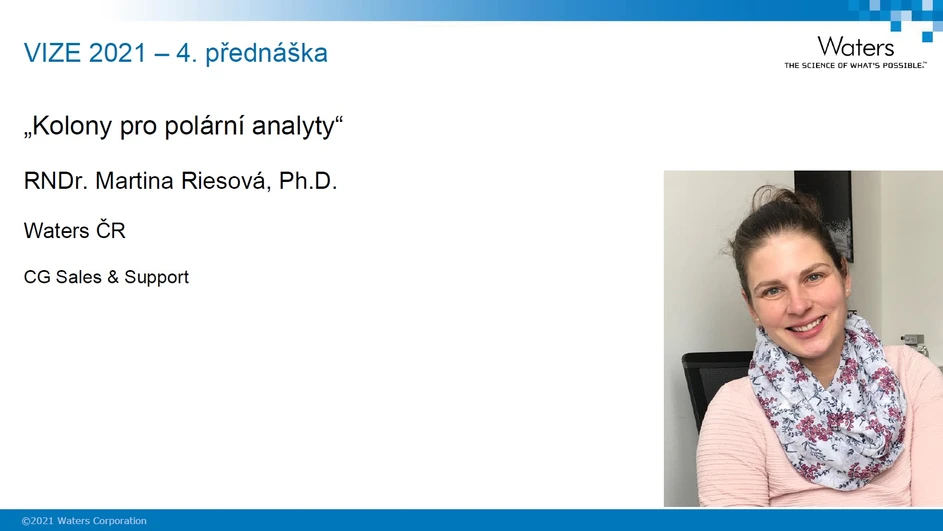 VIZE 2021 – 4. přednáška

Waters
THE SCIENCE OF WHAT'S POSSIBLE.™

„Kolony pro polární analyty“

RNDr. Martina Riesová, Ph.D.

Waters ČR

CG Sales & Support

©2021 Waters Corporation